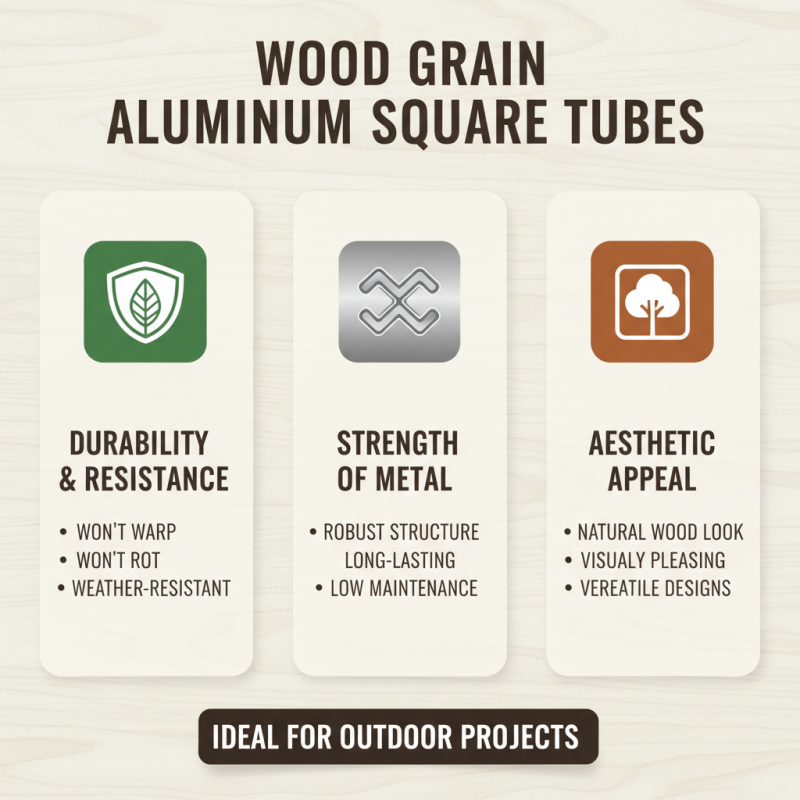 WOOD GRAIN ALUMINUM SQUARE TUBES

DURABILITY & RESISTANCE

• WON'T WARP
• WON'T ROT
• WEATHER-RESISTANT

STRENGTH OF METAL

• ROBUST STRUCTURE
LONG-LASTING
• LOW MAINTENANCE

AESTHETIC APPEAL

• NATURAL WOOD LOOK
• VISUALY PLEASING
• VEREATILE DESIGNS

IDEAL FOR OUTDOOR PROJECTS